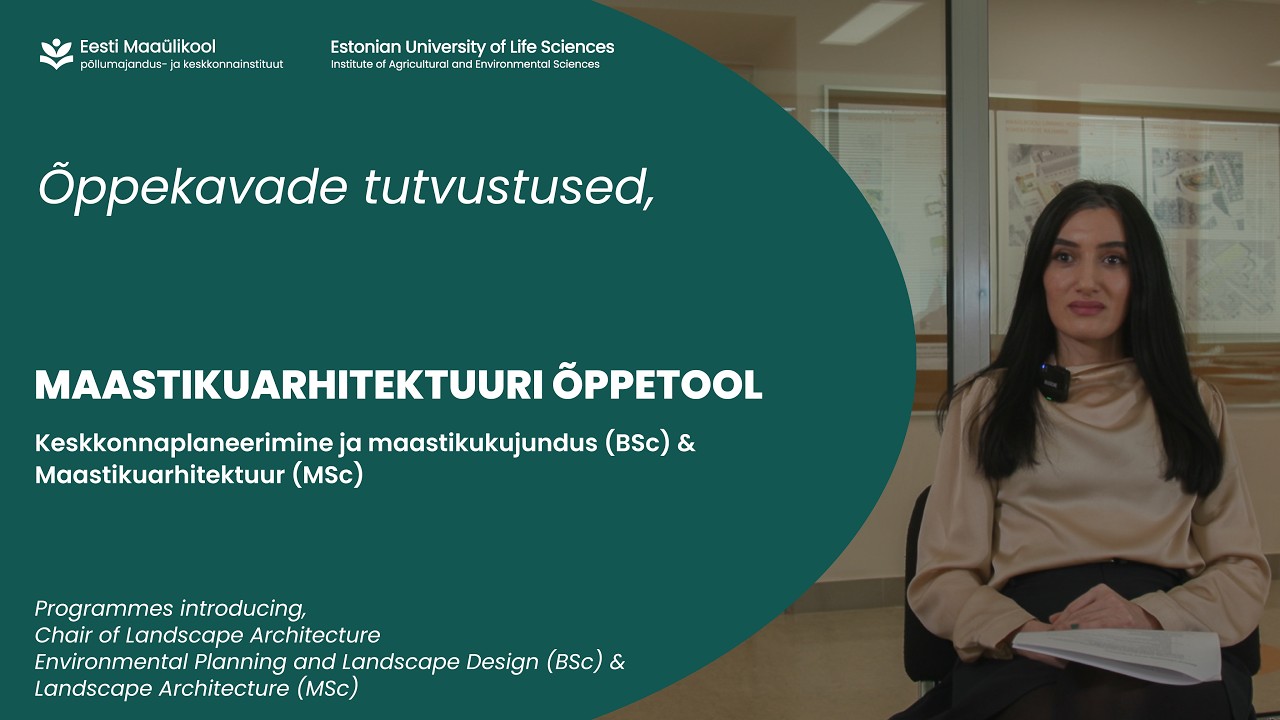 Eesti Maaülikool
põllumajandus- ja keskkonnainstituut

Estonian University of Life Sciences
Institute of Agricultural and Environmental Sciences

Õppekavade tutvustused,

MAASTIKUARHITEKTUURI ÕPPETOOL

Keskkonnaplaneerimine ja maastikukujundus (BSc) & Maastikuarhitektuur (MSc)

Programmes introducing,
Chair of Landscape Architecture
Environmental Planning and Landscape Design (BSc) &
Landscape Architecture (MSc)